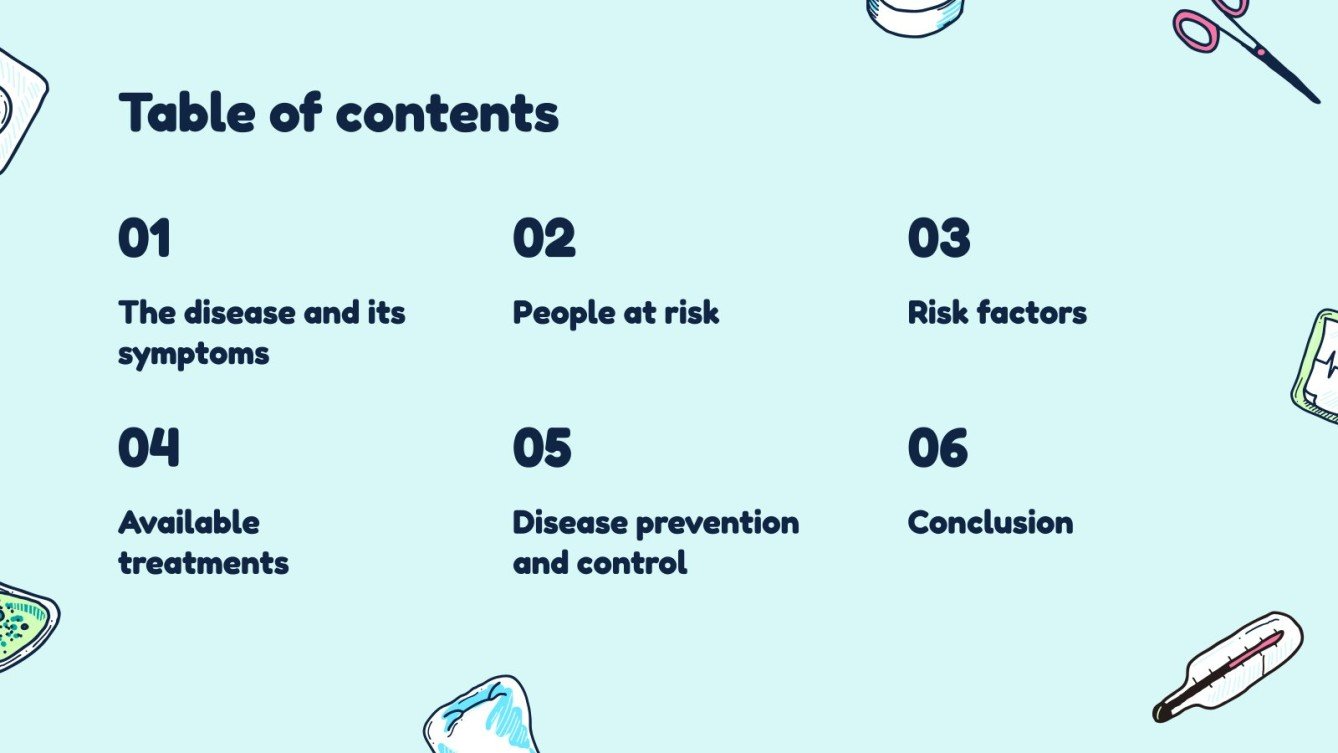 Table of contents

01

The disease and its symptoms

02

People at risk

03

Risk factors

04

Available treatments

05

Disease prevention and control

06

Conclusion